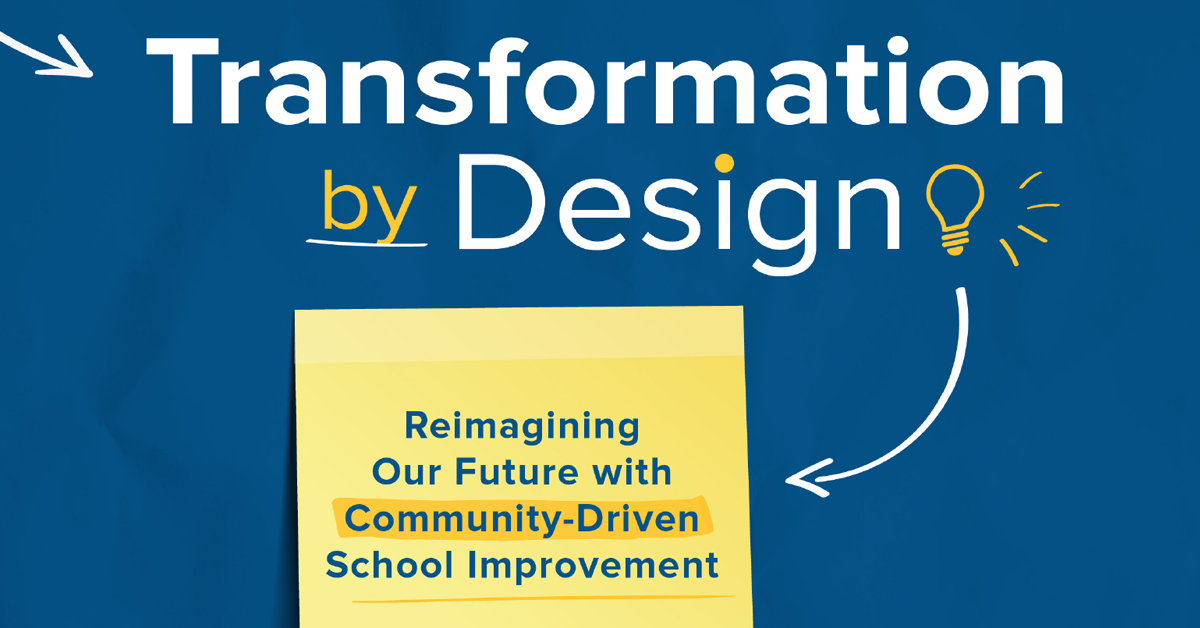 Transformation by Design

Reimagining Our Future with Community-Driven School Improvement